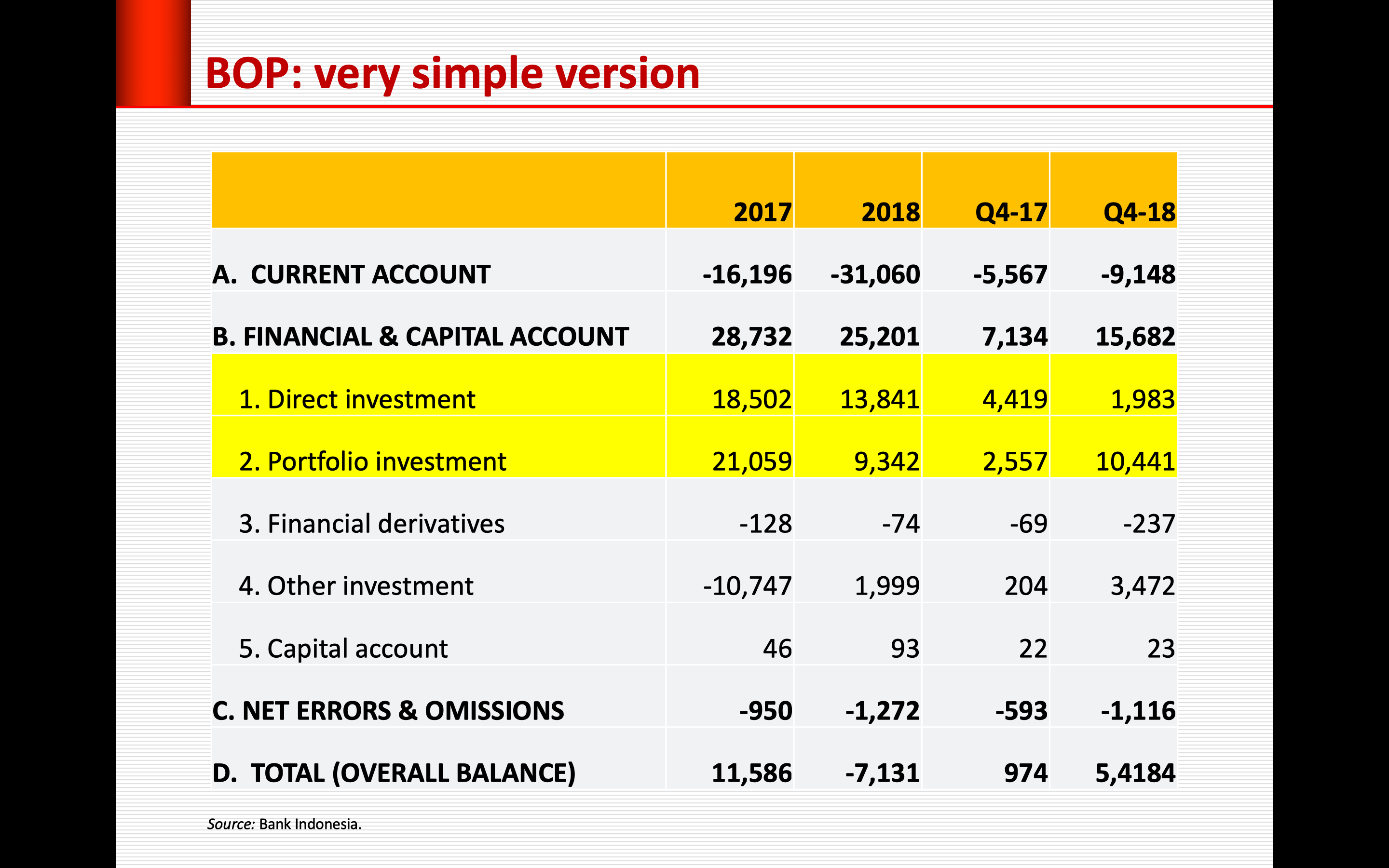 BOP: very simple version

| | 2017 | 2018 | Q4-17 | Q4-18 |
|---|---|---|---|---|
| A. CURRENT ACCOUNT | -16,196 | -31,060 | -5,567 | -9,148 |
| B. FINANCIAL & CAPITAL ACCOUNT | 28,732 | 25,201 | 7,134 | 15,682 |
| 1. Direct investment | 18,502 | 13,841 | 4,419 | 1,983 |
| 2. Portfolio investment | 21,059 | 9,342 | 2,557 | 10,441 |
| 3. Financial derivatives | -128 | -74 | -69 | -237 |
| 4. Other investment | -10,747 | 1,999 | 204 | 3,472 |
| 5. Capital account | 46 | 93 | 22 | 23 |
| C. NET ERRORS & OMISSIONS | -950 | -1,272 | -593 | -1,116 |
| D. TOTAL (OVERALL BALANCE) | 11,586 | -7,131 | 974 | 5,4184 |

Source: Bank Indonesia.